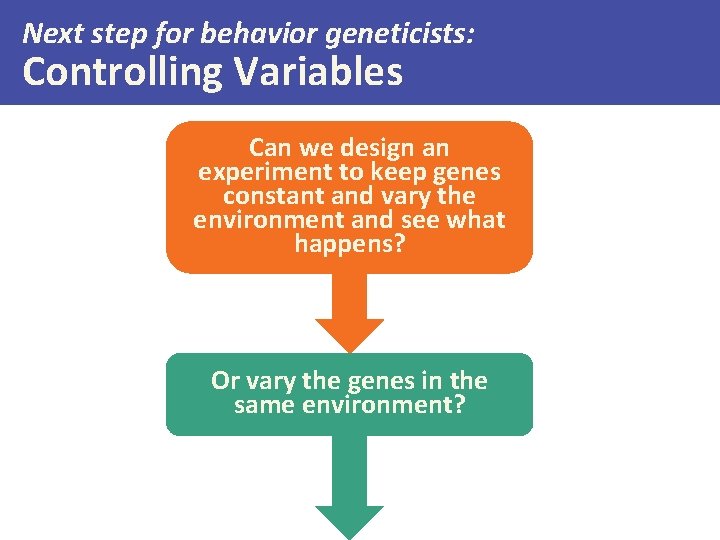 Next step for behavior geneticists:
Controlling Variables

Can we design an experiment to keep genes constant and vary the environment and see what happens?

Or vary the genes in the same environment?